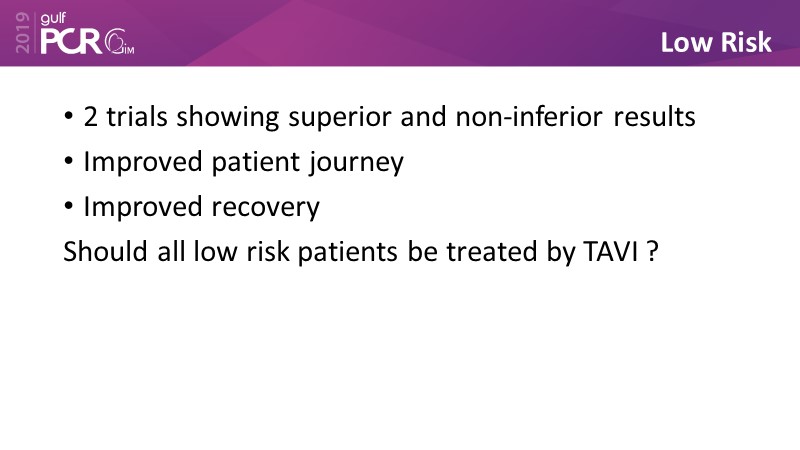 2019 gulf PCR GIM

Low Risk

• 2 trials showing superior and non-inferior results
• Improved patient journey
• Improved recovery
Should all low risk patients be treated by TAVI ?